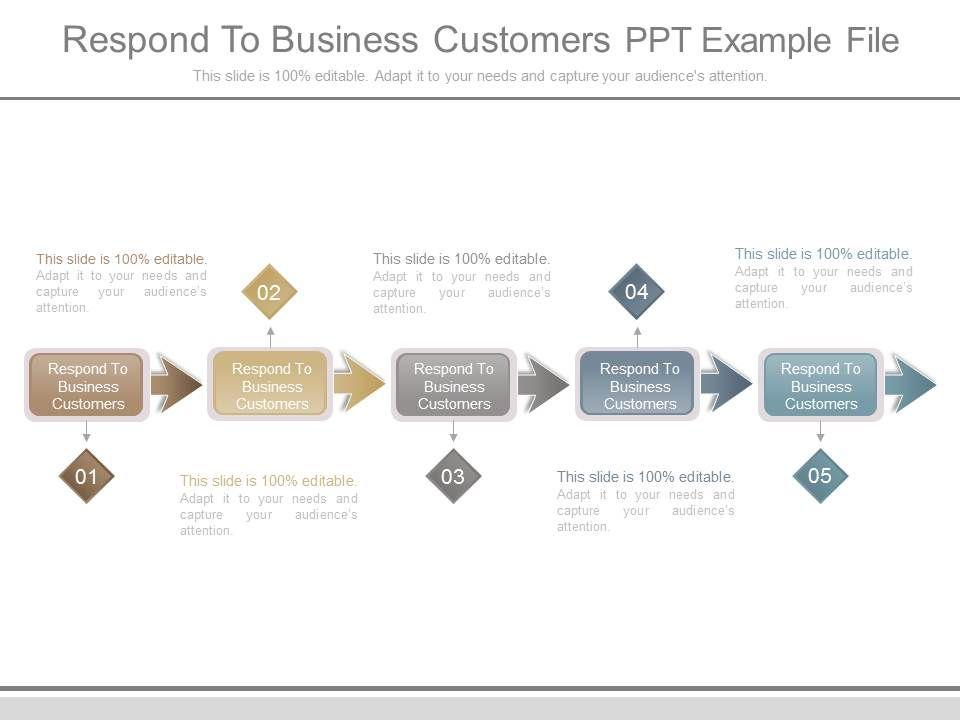 Respond To Business Customers PPT Example File

This slide is 100% editable. Adapt it to your needs and capture your audience's attention.

This slide is 100% editable. Adapt it to your needs and capture your audience's attention.

02

This slide is 100% editable. Adapt it to your needs and capture your audience's attention.

04

This slide is 100% editable. Adapt it to your needs and capture your audience's attention.

Respond To Business Customers

Respond To Business Customers

Respond To Business Customers

Respond To Business Customers

Respond To Business Customers

01

This slide is 100% editable. Adapt it to your needs and capture your audience's attention.

03

This slide is 100% editable. Adapt it to your needs and capture your audience's attention.

05